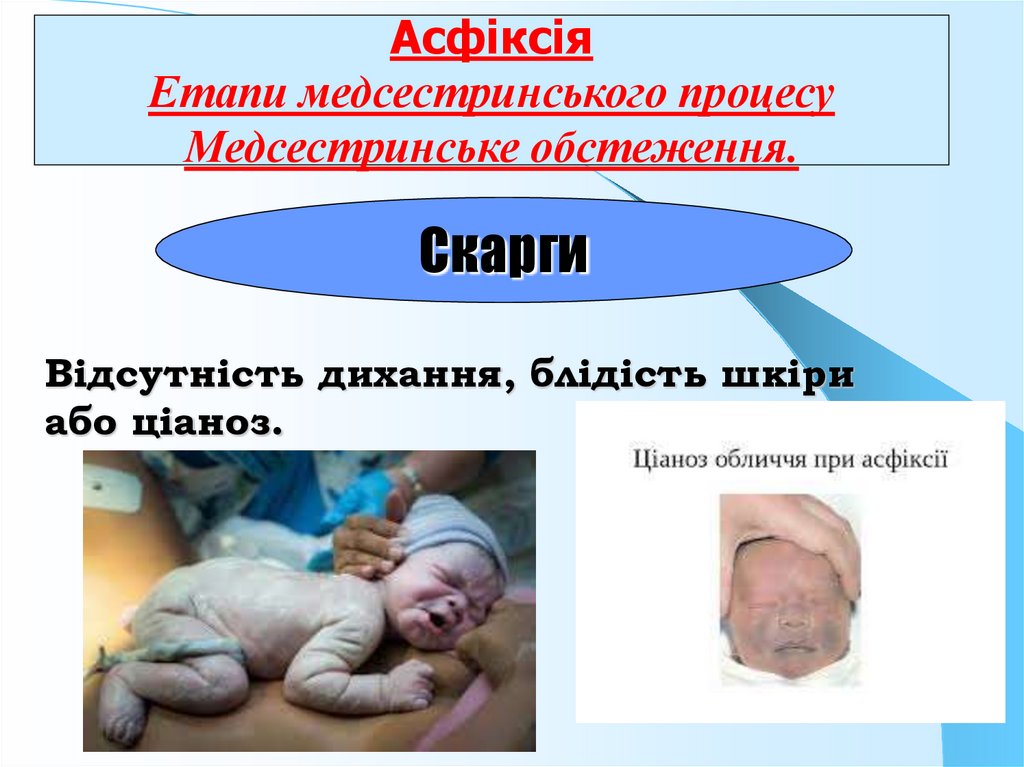 Асфіксія
Етапи медсестринського процесу
Медсестринське обстеження.

Скарги

Відсутність дихання, блідість шкіри або ціаноз.

Ціаноз обличчя при асфіксії